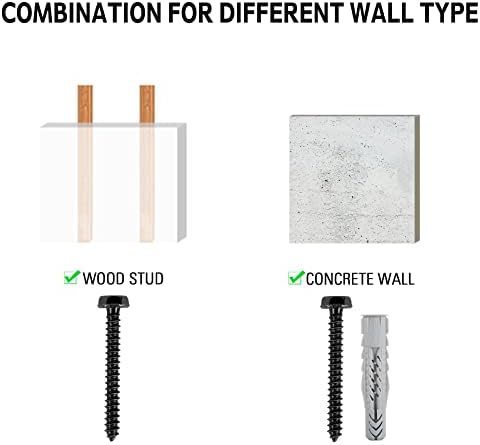 COMBINATION FOR DIFFERENT WALL TYPE

WOOD STUD

CONCRETE WALL